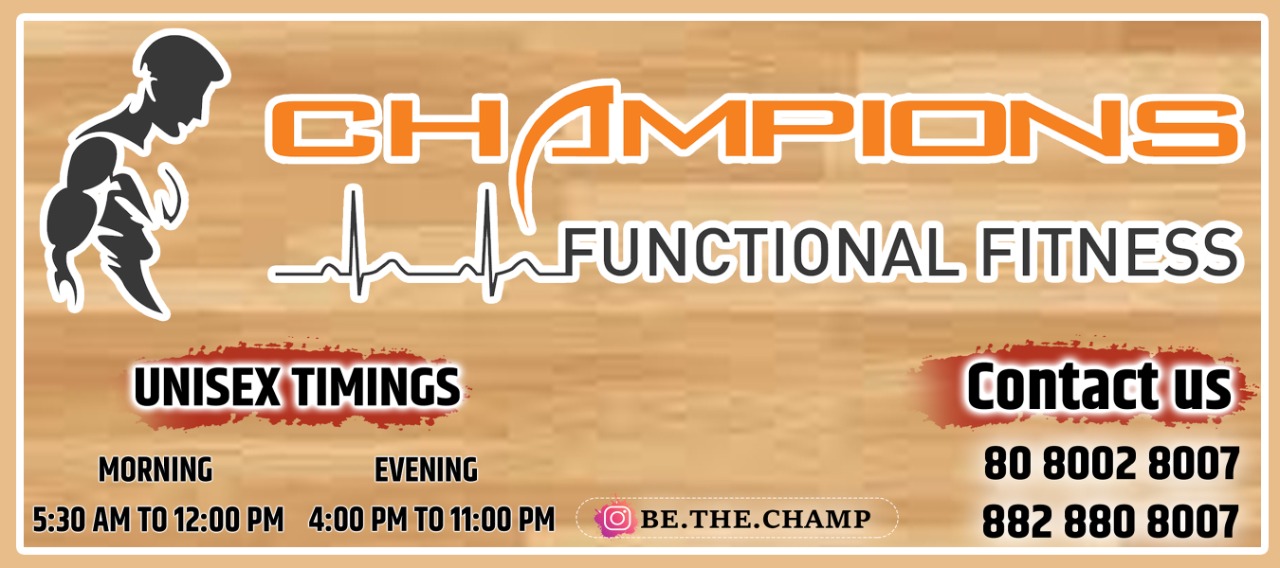 CHAMPIONS
FUNCTIONAL FITNESS

UNISEX TIMINGS

MORNING
5:30 AM TO 12:00 PM

EVENING
4:00 PM TO 11:00 PM

BE.THE.CHAMP

Contact us
80 8002 8007
882 880 8007